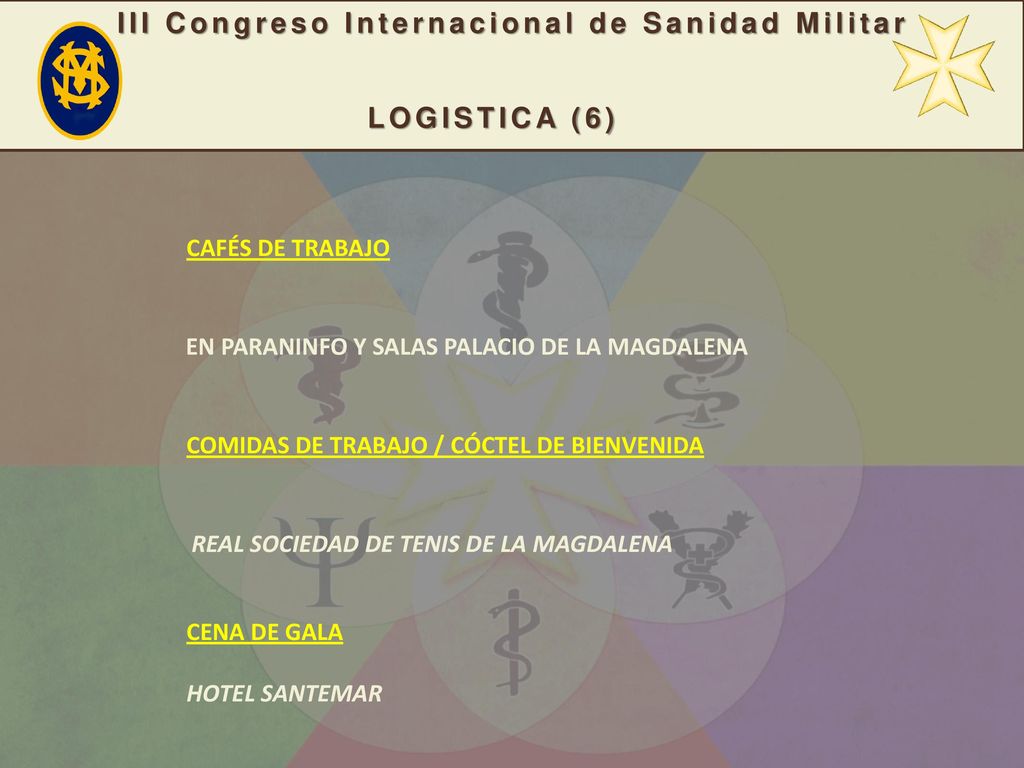 III Congreso Internacional de Sanidad Militar

LOGISTICA (6)

CAFÉS DE TRABAJO

EN PARANINFO Y SALAS PALACIO DE LA MAGDALENA

COMIDAS DE TRABAJO / CÓCTEL DE BIENVENIDA

REAL SOCIEDAD DE TENIS DE LA MAGDALENA

CENA DE GALA

HOTEL SANTEMAR